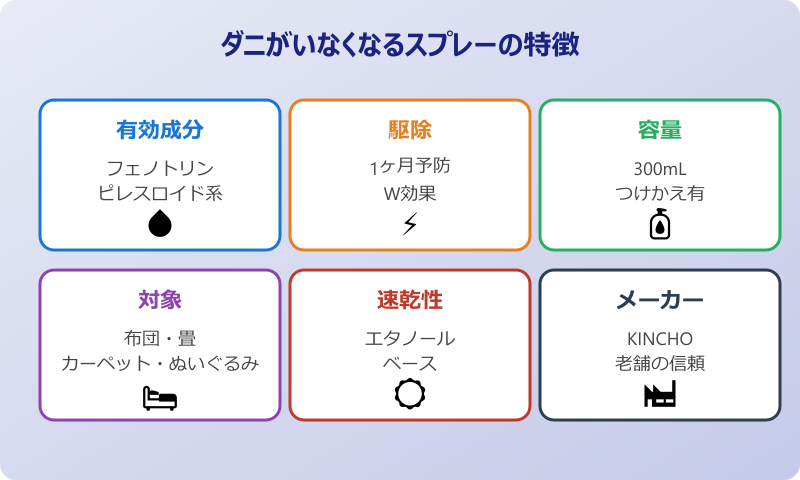 ダニがいなくなるスプレーの特徴

有効成分

フェノトリン
ピレスロイド系

駆除

1ヶ月予防
W効果

容量

300mL
つけかえ有

対象

布団・畳
カーペット・ぬいぐるみ

速乾性

エタノール
ベース

メーカー

KINCHO
老舗の信頼